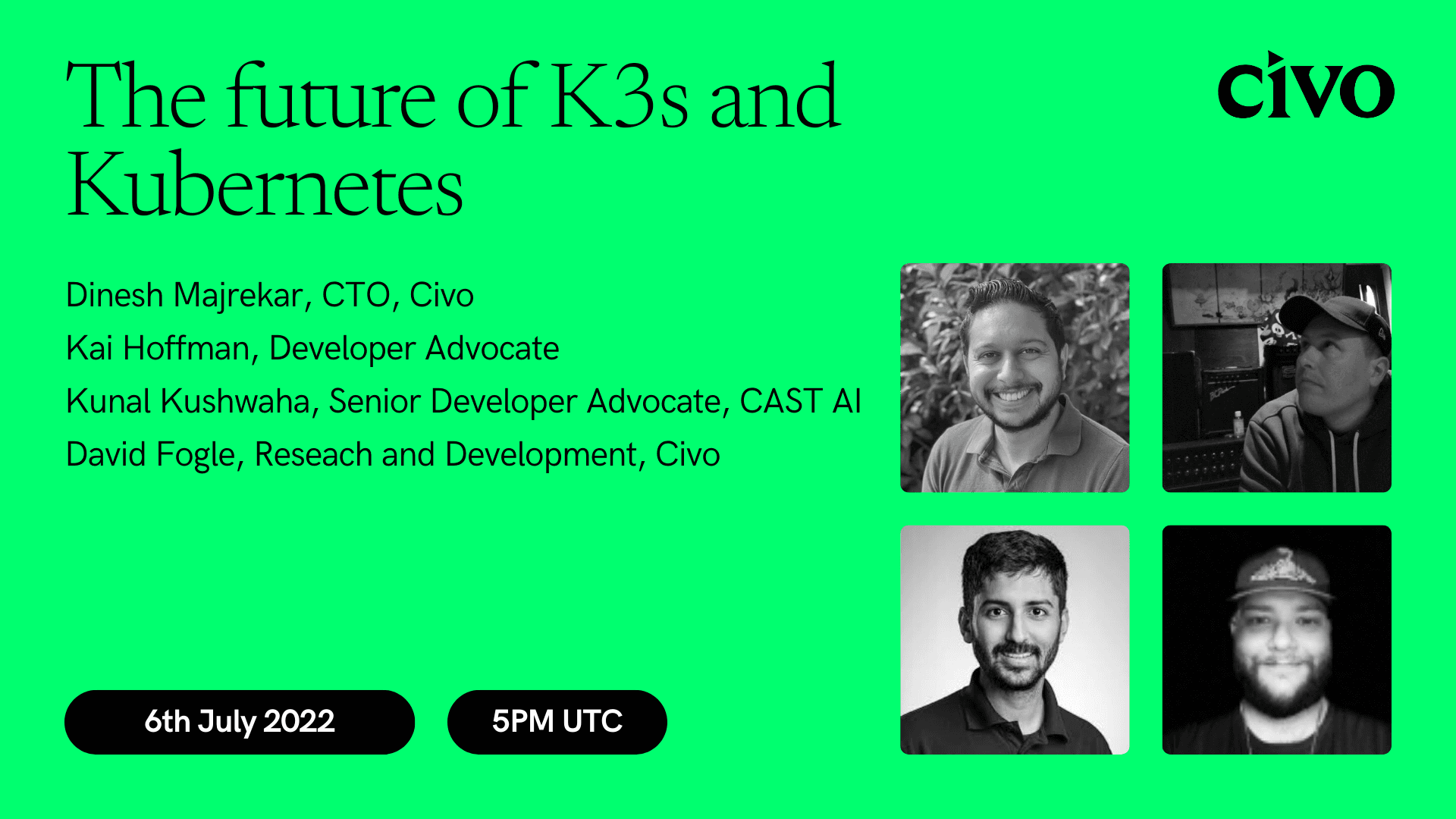 The future of K3s and Kubernetes

civo

Dinesh Majrekar, CTO, Civo
Kai Hoffman, Developer Advocate
Kunal Kushwaha, Senior Developer Advocate, CAST AI
David Fogle, Reseach and Development, Civo

6th July 2022

5PM UTC